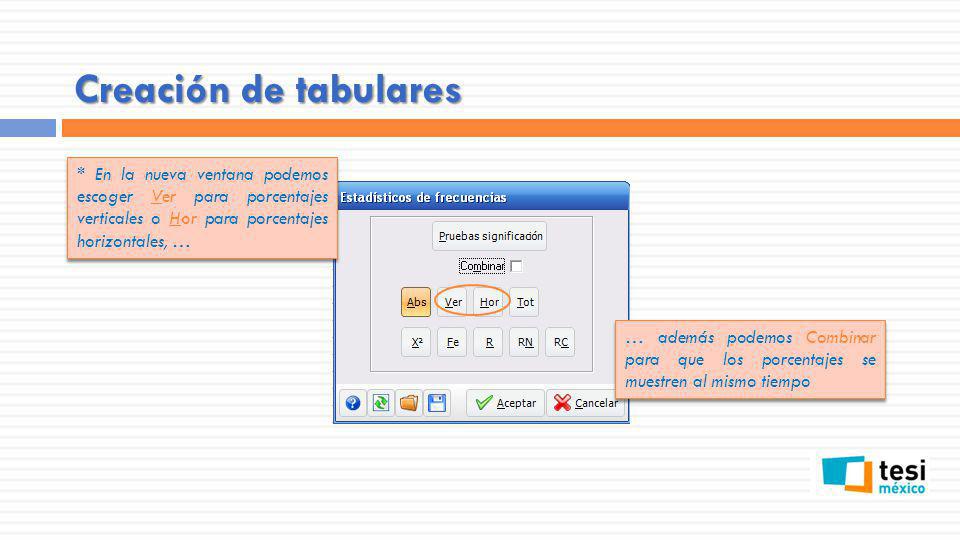 Creación de tabulares

* En la nueva ventana podemos escoger Ver para porcentajes verticales o Hor para porcentajes horizontales, …

Estadísticos de frecuencias

Pruebas significación

Combinar

Abs Ver Hor Tot

X² Fe R RN RC

Aceptar Cancelar

… además podemos Combinar para que los porcentajes se muestren al mismo tiempo

tesi méxico